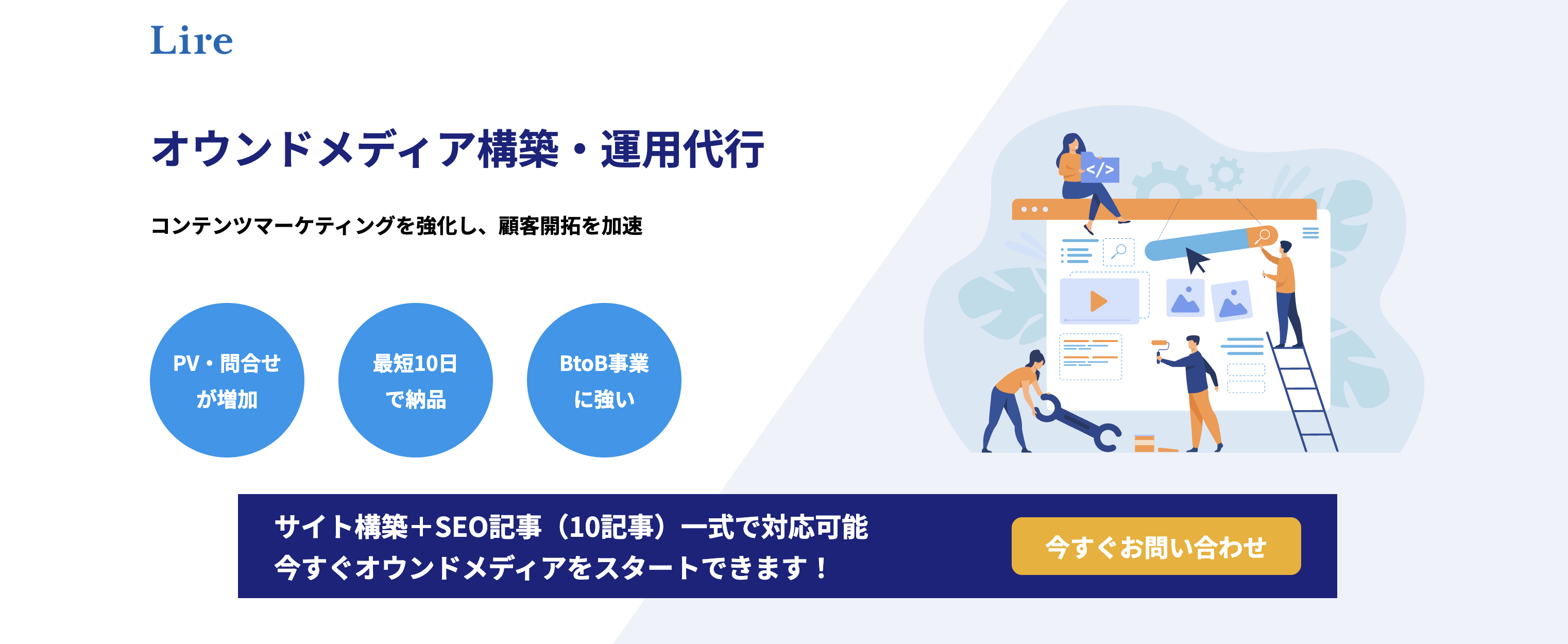 Lire

オウンドメディア構築・運用代行

コンテンツマーケティングを強化し、顧客開拓を加速

PV・問合せが増加

最短10日で納品

BtoB事業に強い

</>

サイト構築＋SEO記事（10記事）一式で対応可能
今すぐオウンドメディアをスタートできます！

今すぐお問い合わせ